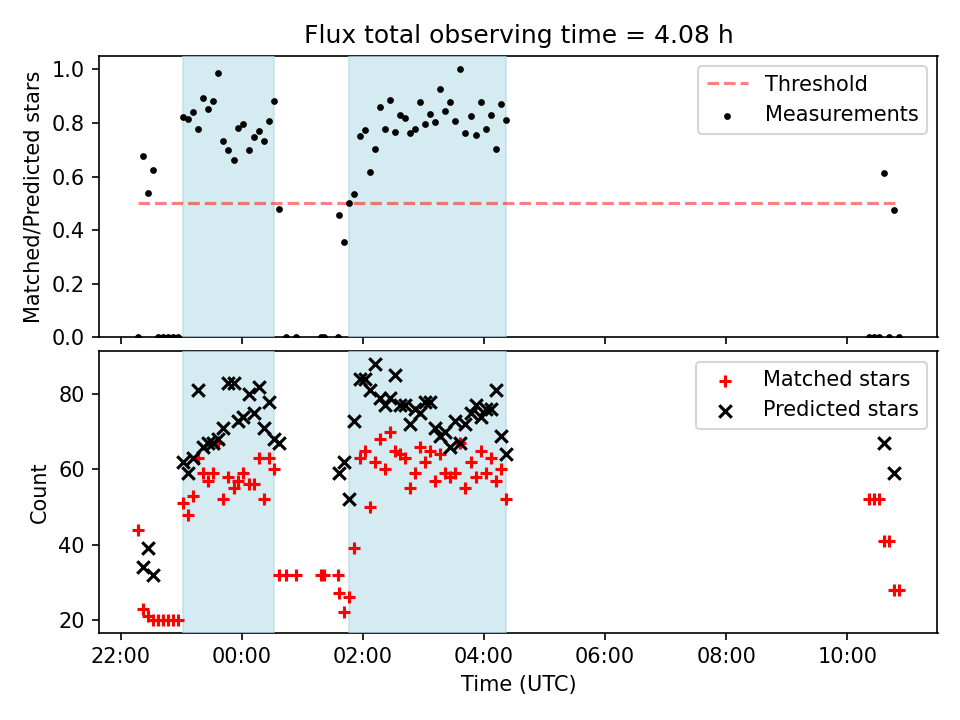 Flux total observing time = 4.08 h

Matched/Predicted stars

1.0
0.8
0.6
0.4
0.2
0.0

Threshold
Measurements

Count

80
60
40
20

Matched stars
Predicted stars

22:00
00:00
02:00
04:00
06:00
08:00
10:00

Time (UTC)